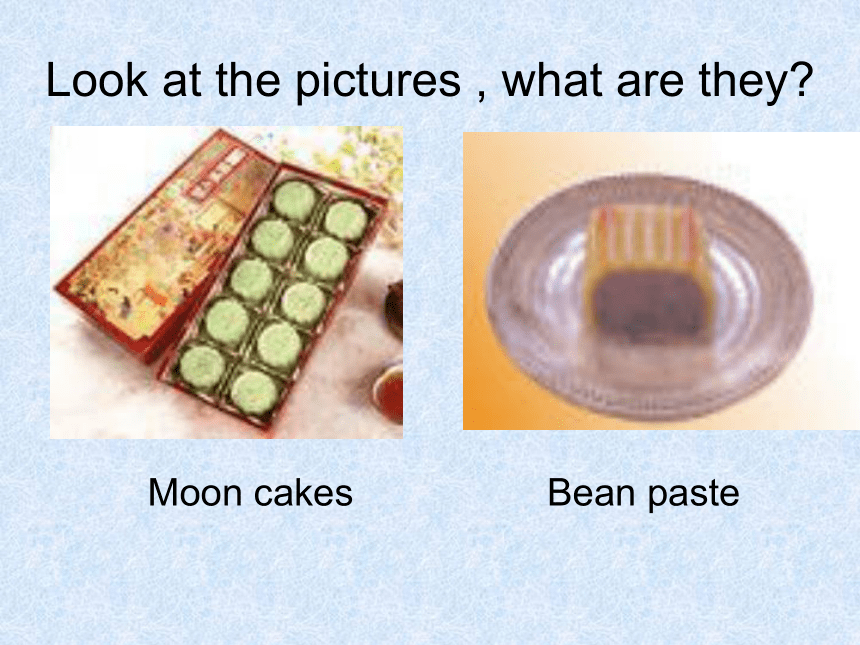 Look at the pictures , what are they?

Moon cakes

Bean paste